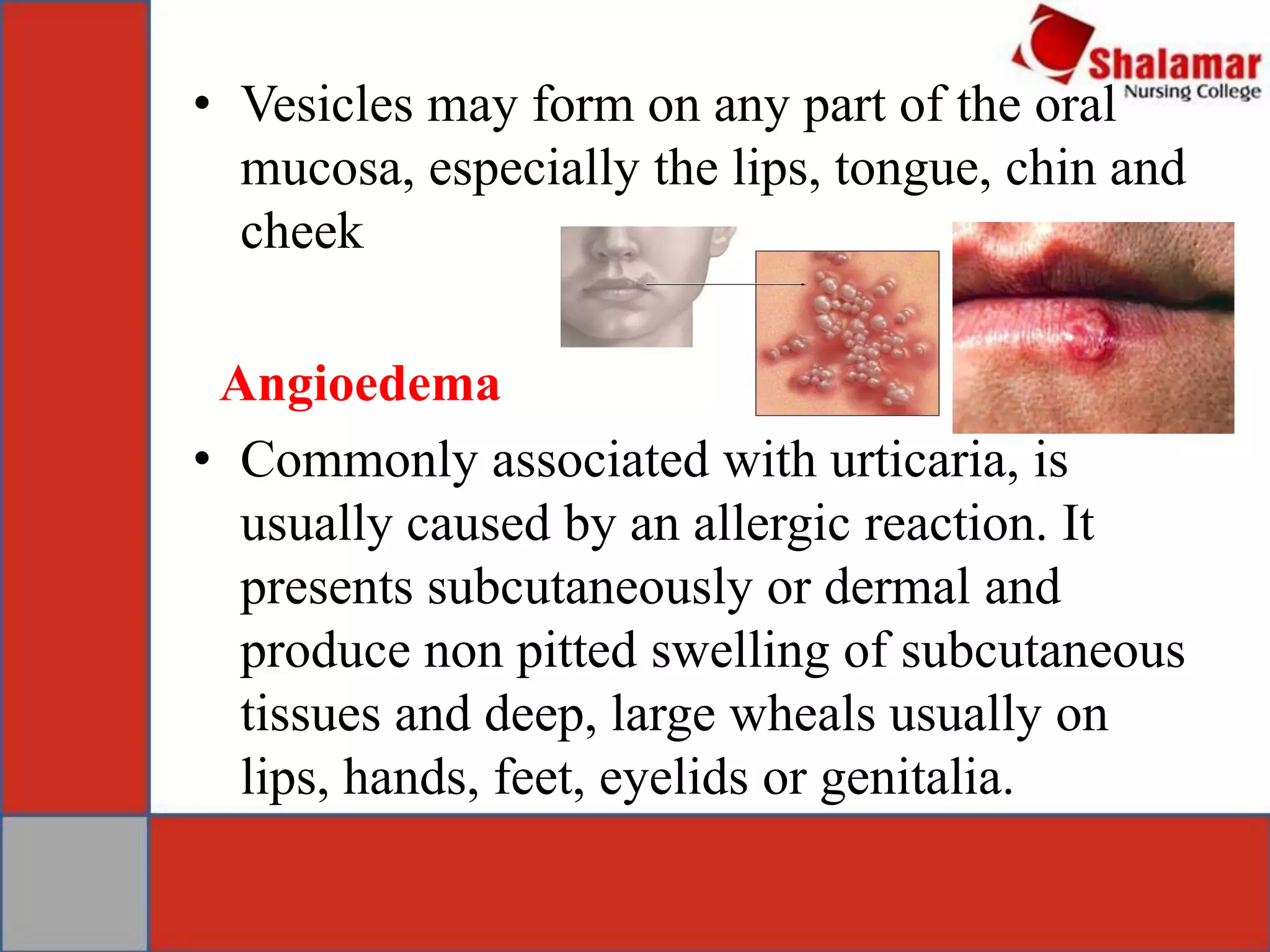 Shalamar
Nursing College

• Vesicles may form on any part of the oral mucosa, especially the lips, tongue, chin and cheek

Angioedema

• Commonly associated with urticaria, is usually caused by an allergic reaction. It presents subcutaneously or dermal and produce non pitted swelling of subcutaneous tissues and deep, large wheals usually on lips, hands, feet, eyelids or genitalia.